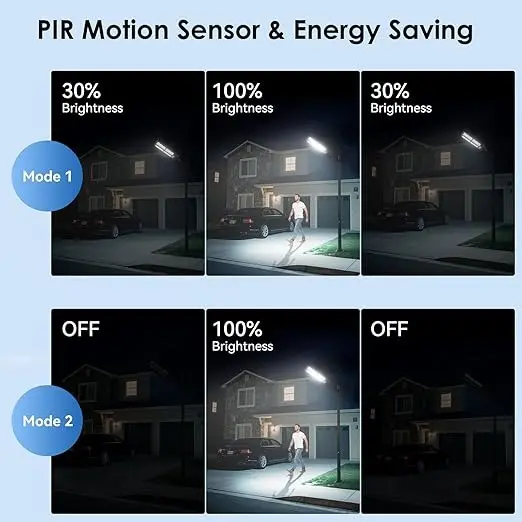 PIR Motion Sensor & Energy Saving

Mode 1

30%
Brightness

100%
Brightness

30%
Brightness

Mode 2

OFF

100%
Brightness

OFF